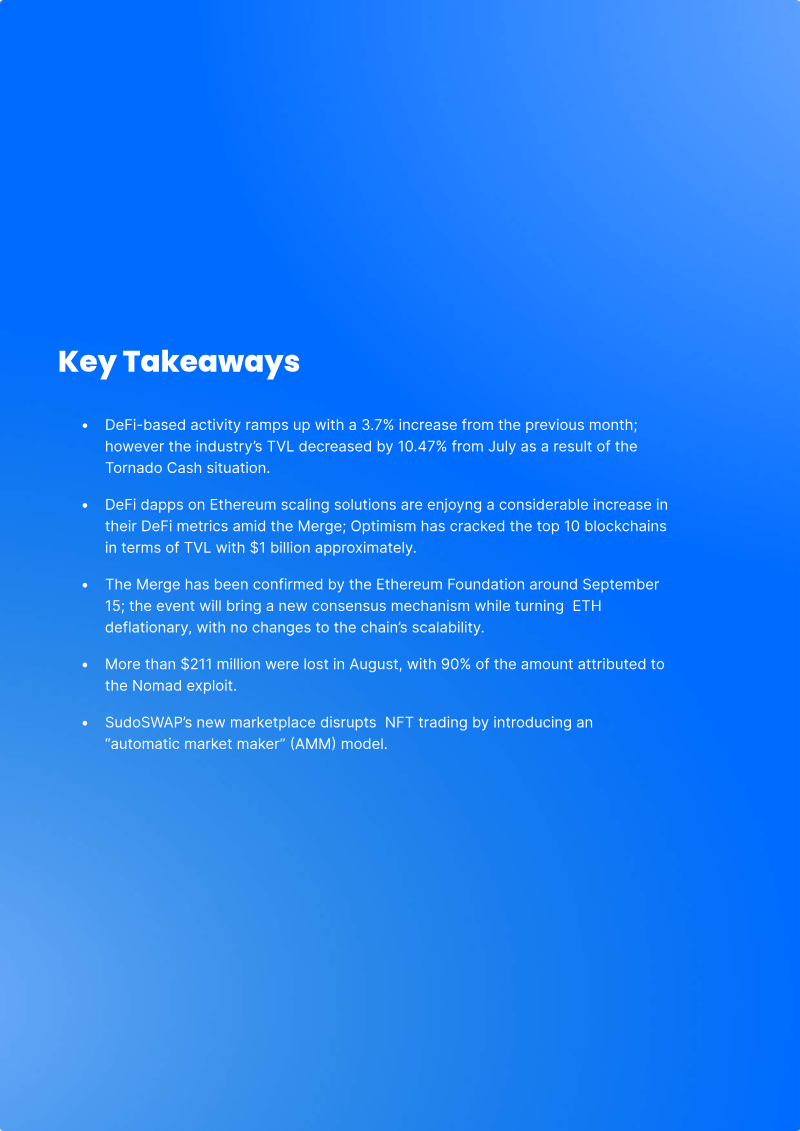 Key Takeaways

• DeFi-based activity ramps up with a 3.7% increase from the previous month; however the industry's TVL decreased by 10.47% from July as a result of the Tornado Cash situation.

• DeFi dapps on Ethereum scaling solutions are enjoyng a considerable increase in their DeFi metrics amid the Merge; Optimism has cracked the top 10 blockchains in terms of TVL with $1 billion approximately.

• The Merge has been confirmed by the Ethereum Foundation around September 15; the event will bring a new consensus mechanism while turning ETH deflationary, with no changes to the chain's scalability.

• More than $211 million were lost in August, with 90% of the amount attributed to the Nomad exploit.

• SudoSWAP's new marketplace disrupts NFT trading by introducing an "automatic market maker" (AMM) model.